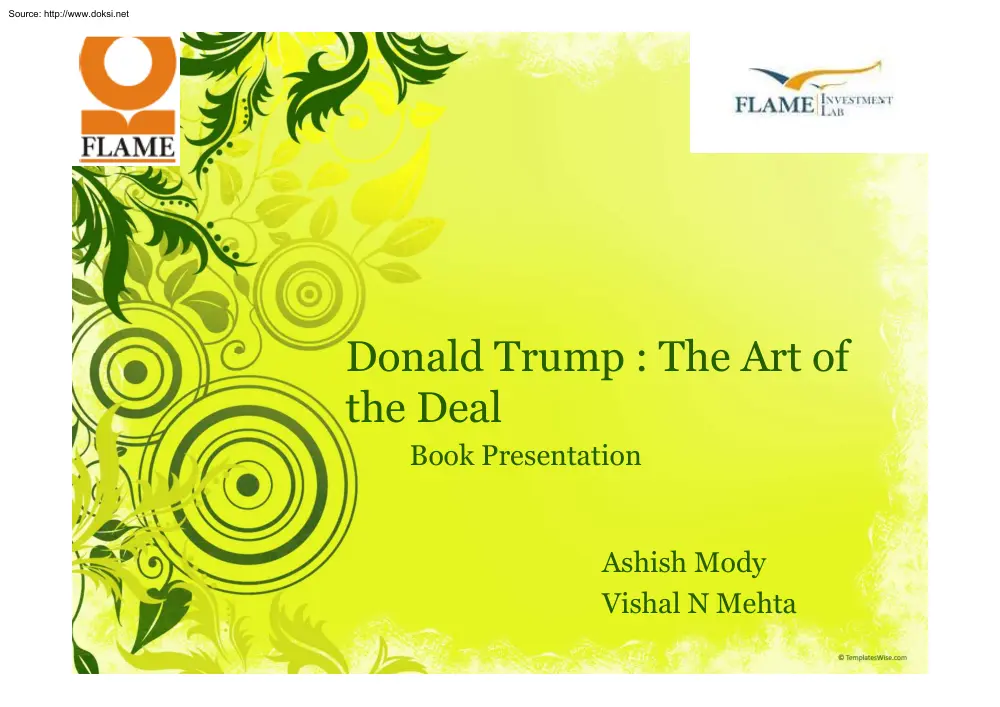 Source: http://www.doksi.net

FLAME

FLAME INVESTMENT LAB

Donald Trump : The Art of the Deal

Book Presentation

Ashish Mody
Vishal N Mehta

© TemplatesWise.com